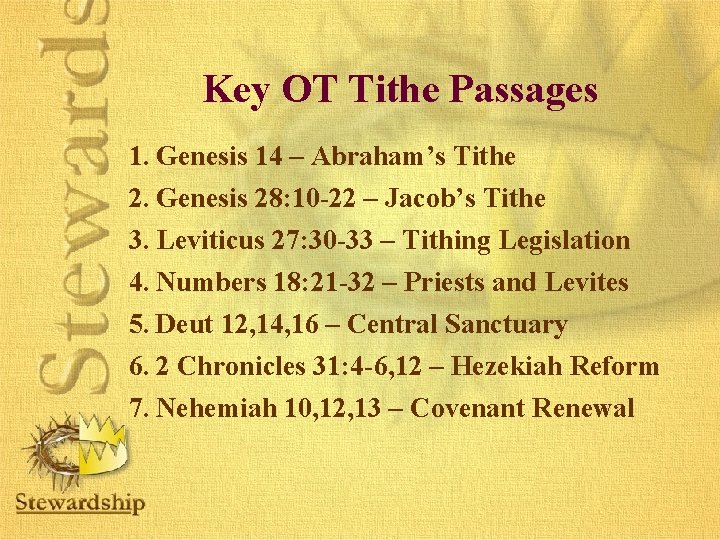 Stewards

Key OT Tithe Passages

1. Genesis 14 – Abraham's Tithe

2. Genesis 28:10-22 – Jacob's Tithe

3. Leviticus 27:30-33 – Tithing Legislation

4. Numbers 18:21-32 – Priests and Levites

5. Deut 12,14,16 – Central Sanctuary

6. 2 Chronicles 31:4-6,12 – Hezekiah Reform

7. Nehemiah 10,12,13 – Covenant Renewal

Stewardship